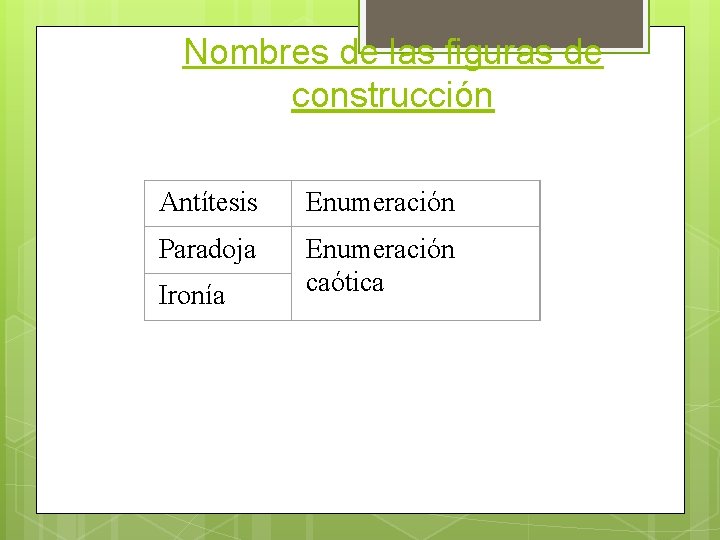 Nombres de las figuras de construcción

| Antítesis | Enumeración |
|---|---|
| Paradoja | Enumeración caótica |
| Ironía | |